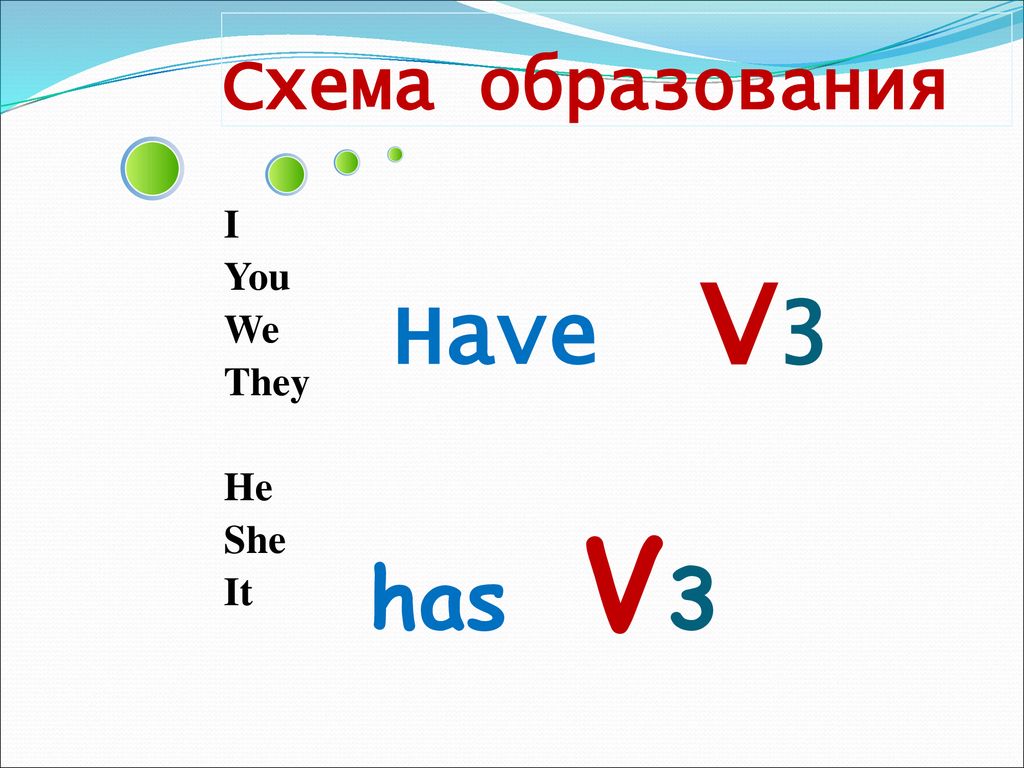 Схема образования

I
You
We
They

Have V3

He
She
It

has V3